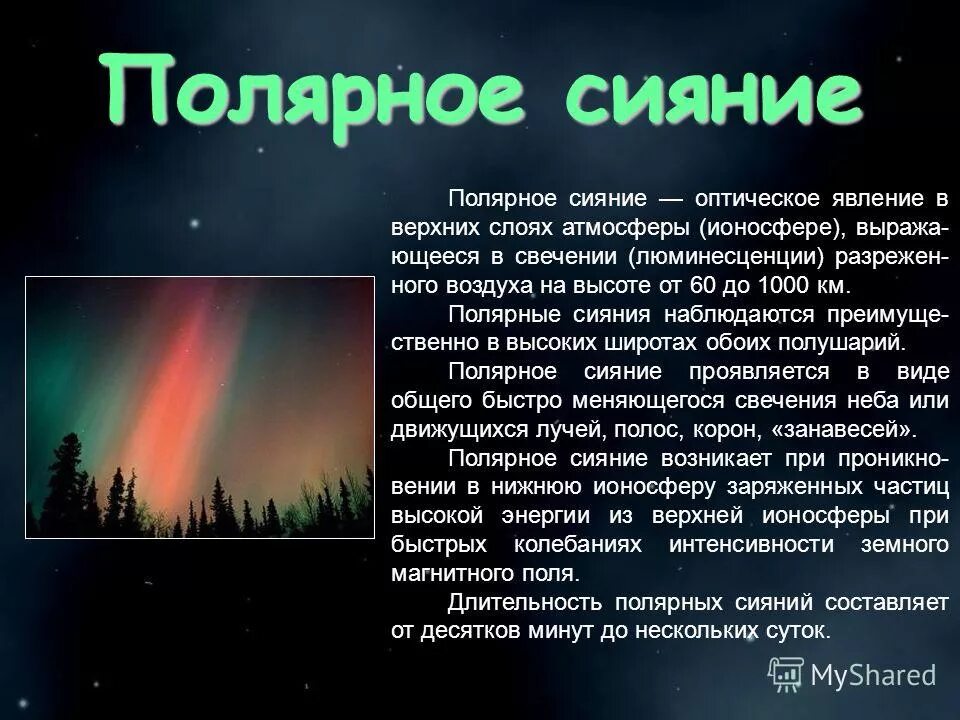 Полярное сияние

Полярное сияние — оптическое явление в верхних слоях атмосферы (ионосфере), выражающееся в свечении (люминесценции) разреженного воздуха на высоте от 60 до 1000 км.

Полярные сияния наблюдаются преимущественно в высоких широтах обоих полушарий.

Полярное сияние проявляется в виде общего быстро меняющегося свечения неба или движущихся лучей, полос, корон, «занавесей».

Полярное сияние возникает при проникновении в нижнюю ионосферу заряженных частиц высокой энергии из верхней ионосферы при быстрых колебаниях интенсивности земного магнитного поля.

Длительность полярных сияний составляет от десятков минут до нескольких суток.

MyShared